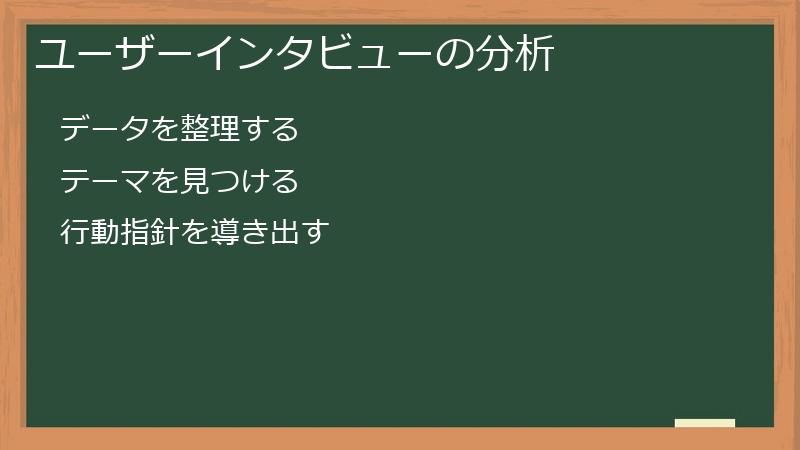 ユーザーインタビューの分析

データを整理する

テーマを見つける

行動指針を導き出す